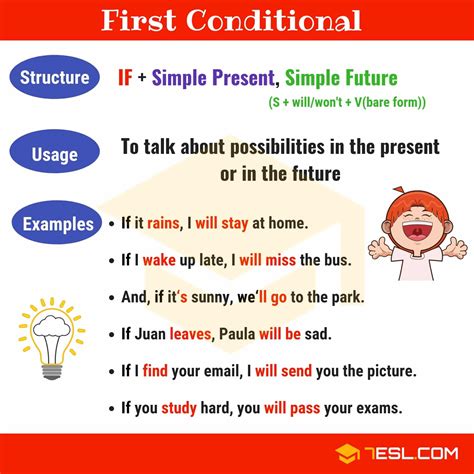 First Conditional

Structure

IF + Simple Present, Simple Future

(S + will/won't + V(bare form))

Usage

To talk about possibilities in the present or in the future

Examples

• If it rains, I will stay at home.

• If I wake up late, I will miss the bus.

• And, if it's sunny, we'll go to the park.

• If Juan leaves, Paula will be sad.

• If I find your email, I will send you the picture.

• If you study hard, you will pass your exams.

7ESL.COM